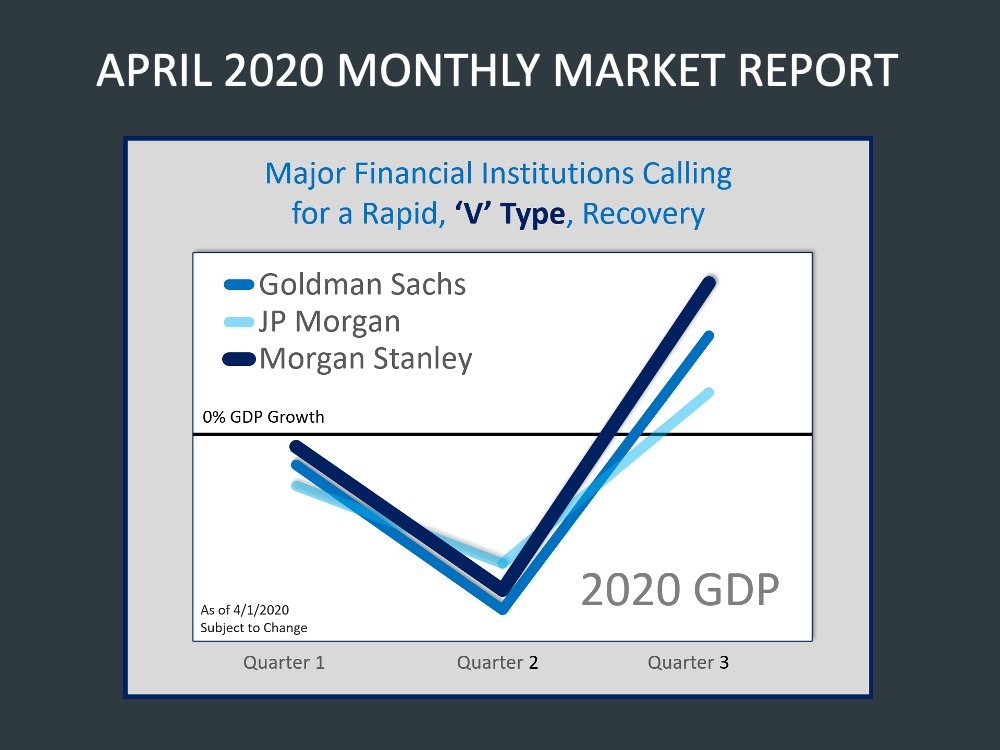 APRIL 2020 MONTHLY MARKET REPORT

Major Financial Institutions Calling for a Rapid, 'V' Type, Recovery

Goldman Sachs
JP Morgan
Morgan Stanley

0% GDP Growth

2020 GDP

As of 4/1/2020
Subject to Change

Quarter 1
Quarter 2
Quarter 3